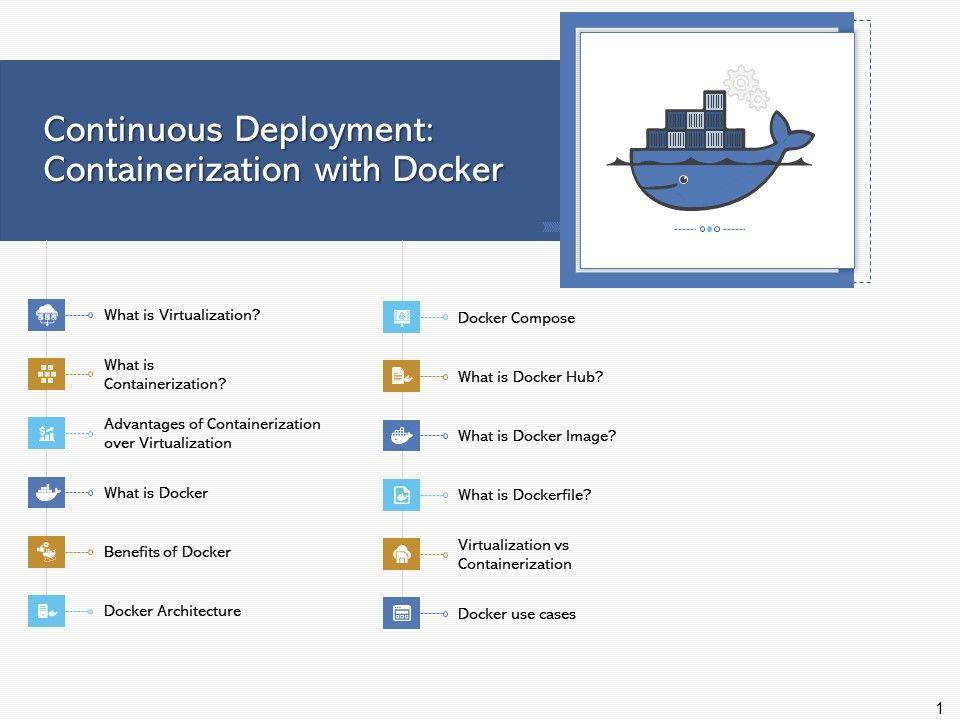 Continuous Deployment: Containerization with Docker

What is Virtualization?

What is Containerization?

Advantages of Containerization over Virtualization

What is Docker

Benefits of Docker

Docker Architecture

Docker Compose

What is Docker Hub?

What is Docker Image?

What is Dockerfile?

Virtualization vs Containerization

Docker use cases

1